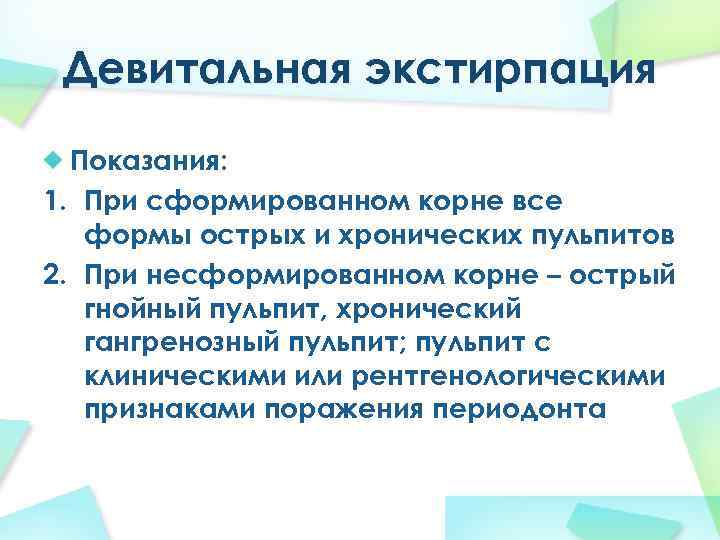 Девитальная экстирпация

Показания:

1. При сформированном корне все формы острых и хронических пульпитов
2. При несформированном корне – острый гнойный пульпит, хронический гангренозный пульпит; пульпит с клиническими или рентгенологическими признаками поражения периодонта